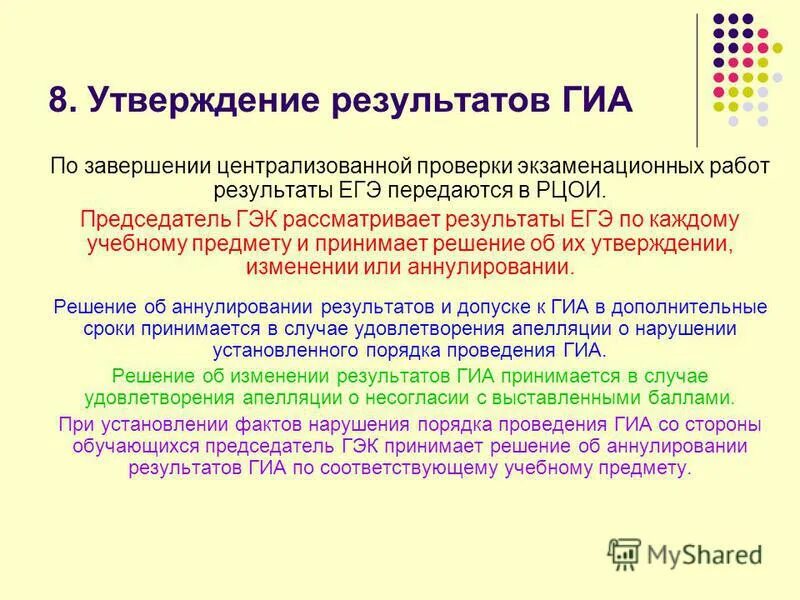 8. Утверждение результатов ГИА

По завершении централизованной проверки экзаменационных работ результаты ЕГЭ передаются в РЦОИ.

Председатель ГЭК рассматривает результаты ЕГЭ по каждому учебному предмету и принимает решение об их утверждении, изменении или аннулировании.

Решение об аннулировании результатов и допуске к ГИА в дополнительные сроки принимается в случае удовлетворения апелляции о нарушении установленного порядка проведения ГИА.

Решение об изменении результатов ГИА принимается в случае удовлетворения апелляции о несогласии с выставленными баллами.

При установлении фактов нарушения порядка проведения ГИА со стороны обучающихся председатель ГЭК принимает решение об аннулировании результатов ГИА по соответствующему учебному предмету.

MyShared